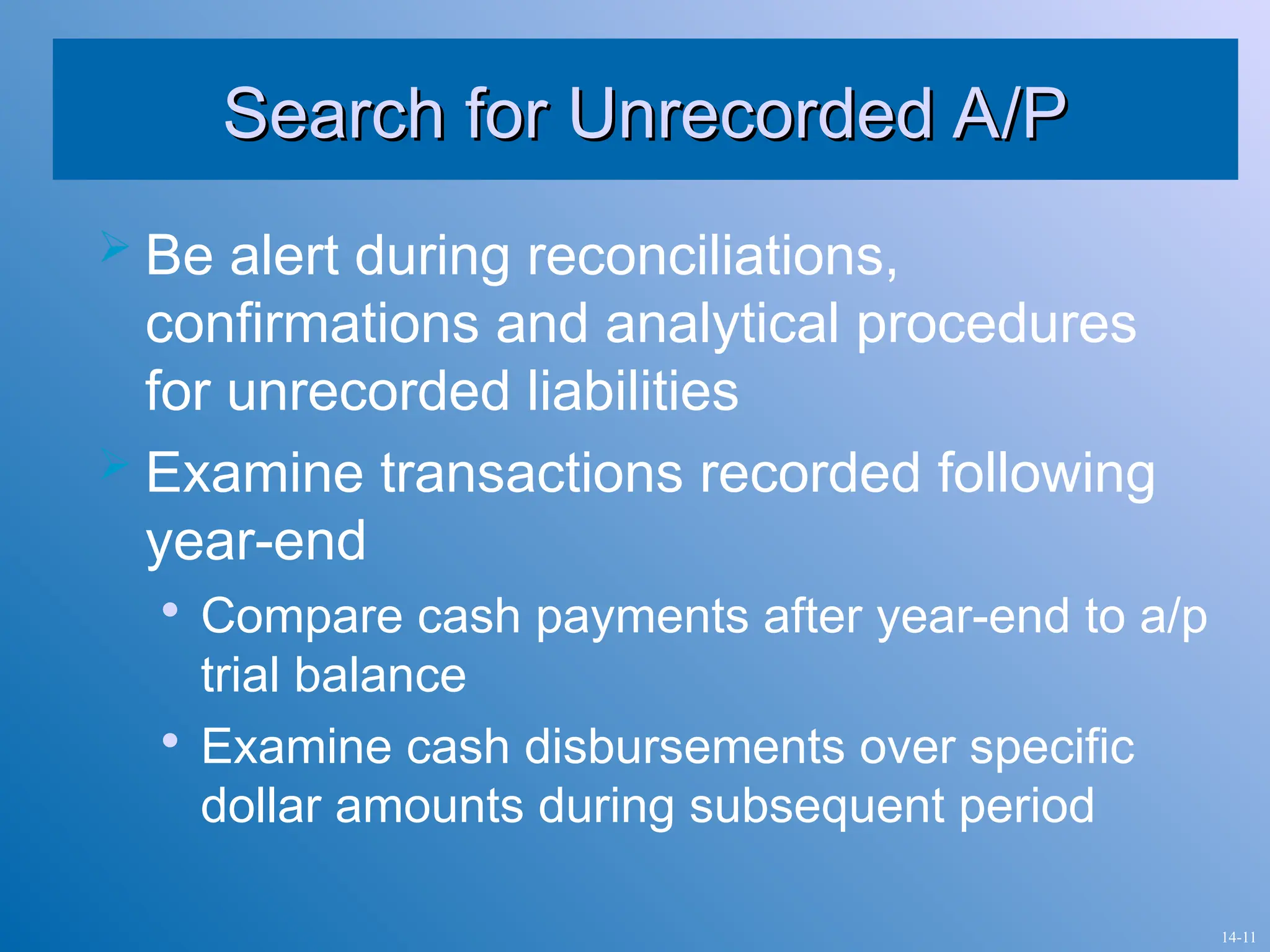 Search for Unrecorded A/P

➢ Be alert during reconciliations, confirmations and analytical procedures for unrecorded liabilities

➢ Examine transactions recorded following year-end

• Compare cash payments after year-end to a/p trial balance

• Examine cash disbursements over specific dollar amounts during subsequent period

14-11